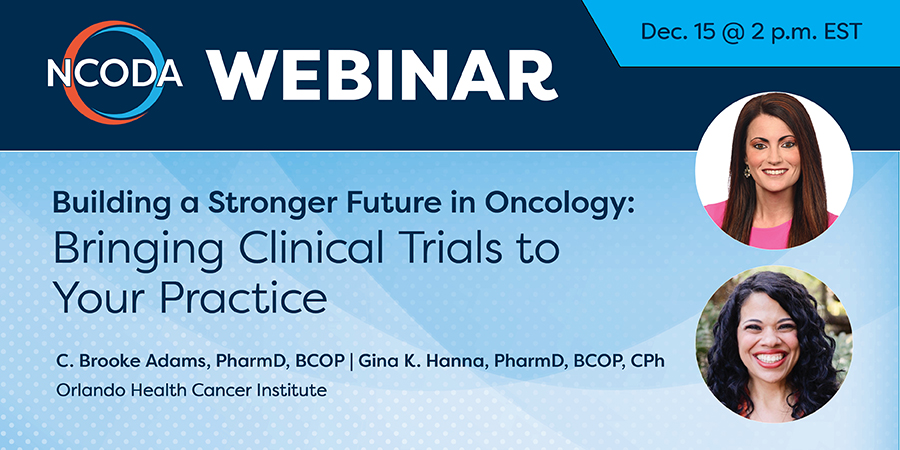 NCODA WEBINAR

Dec. 15 @ 2 p.m. EST

Building a Stronger Future in Oncology:
Bringing Clinical Trials to Your Practice

C. Brooke Adams, PharmD, BCOP | Gina K. Hanna, PharmD, BCOP, CPh
Orlando Health Cancer Institute